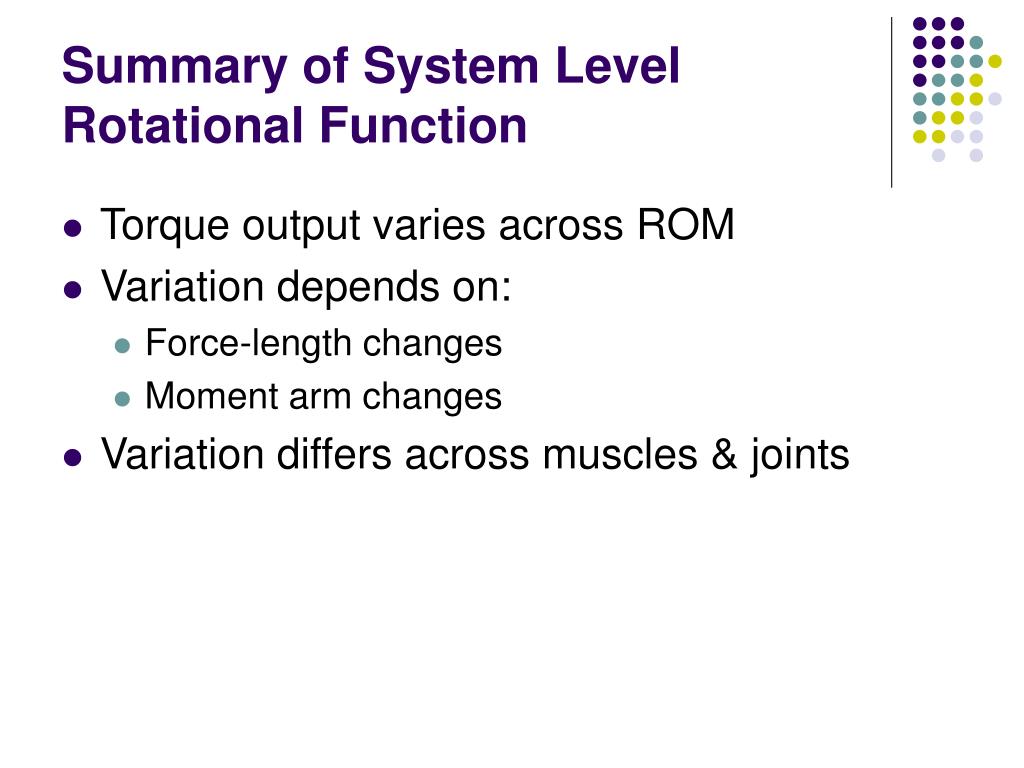 Summary of System Level Rotational Function

- Torque output varies across ROM
- Variation depends on:
  - Force-length changes
  - Moment arm changes
- Variation differs across muscles & joints